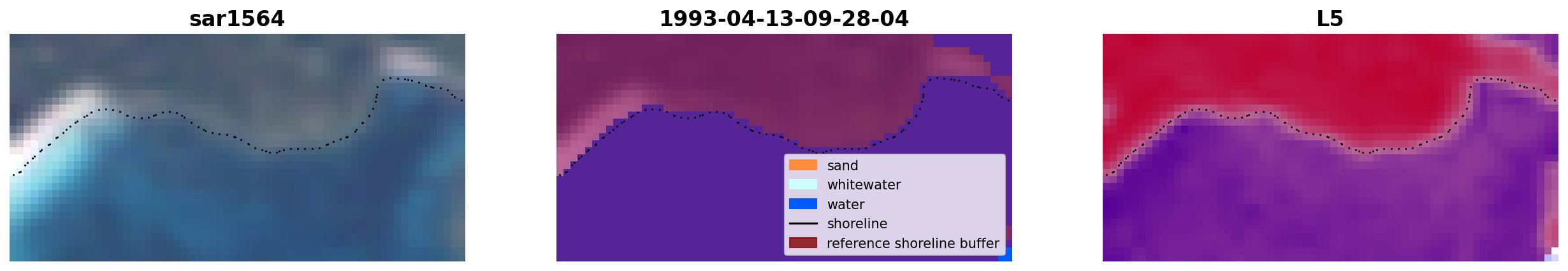 sar1564

1993-04-13-09-28-04

sand
whitewater
water
shoreline
reference shoreline buffer

L5